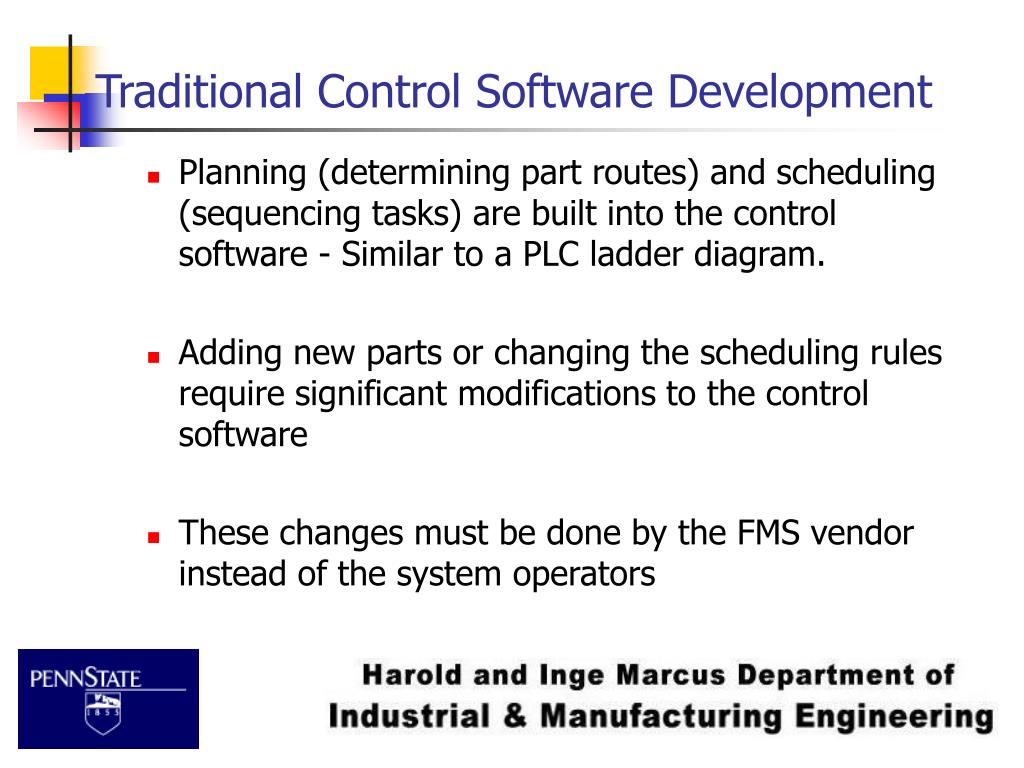 Traditional Control Software Development

Planning (determining part routes) and scheduling (sequencing tasks) are built into the control software - Similar to a PLC ladder diagram.

Adding new parts or changing the scheduling rules require significant modifications to the control software

These changes must be done by the FMS vendor instead of the system operators

PENNSTATE
1855

Harold and Inge Marcus Department of
Industrial & Manufacturing Engineering